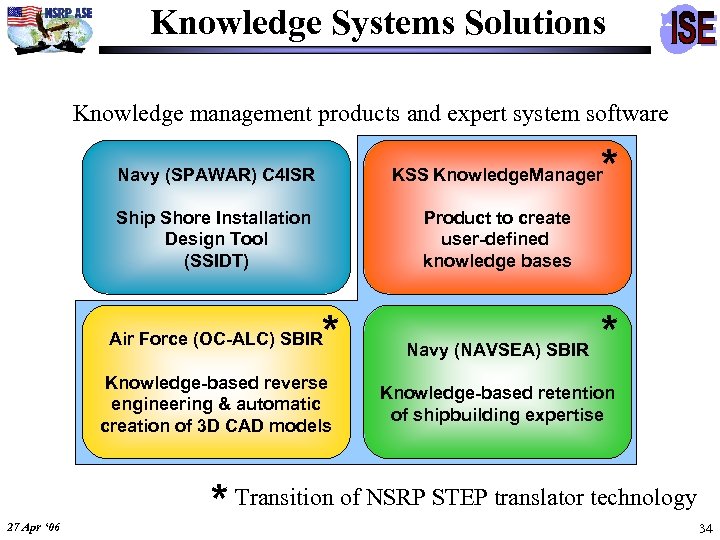 NSRP ASE

Knowledge Systems Solutions

ISE

Knowledge management products and expert system software

Navy (SPAWAR) C4ISR

Ship Shore Installation Design Tool (SSIDT)

KSS KnowledgeManager *

Product to create user-defined knowledge bases

Air Force (OC-ALC) SBIR *

Knowledge-based reverse engineering & automatic creation of 3D CAD models

*

Navy (NAVSEA) SBIR

Knowledge-based retention of shipbuilding expertise

* Transition of NSRP STEP translator technology

27 Apr '06

34